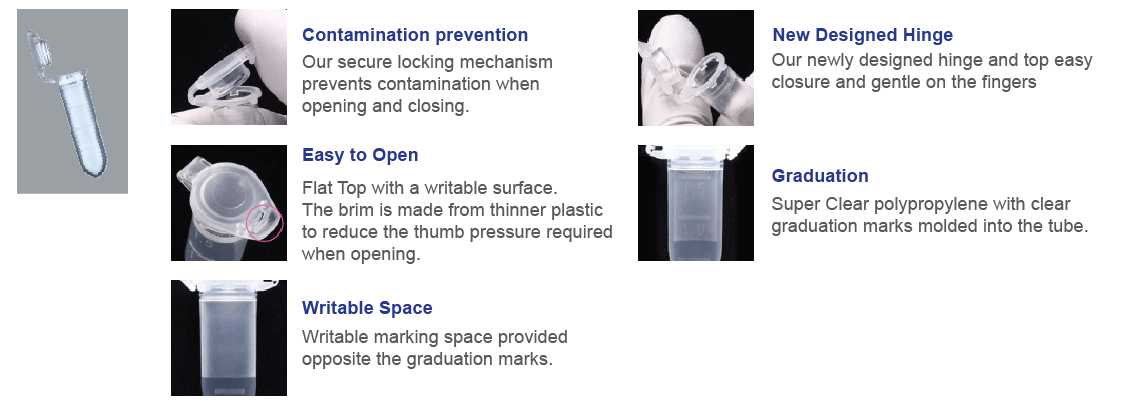 Contamination prevention
Our secure locking mechanism prevents contamination when opening and closing.

Easy to Open
Flat Top with a writable surface. The brim is made from thinner plastic to reduce the thumb pressure required when opening.

Writable Space
Writable marking space provided opposite the graduation marks.

New Designed Hinge
Our newly designed hinge and top easy closure and gentle on the fingers

Graduation
Super Clear polypropylene with clear graduation marks molded into the tube.